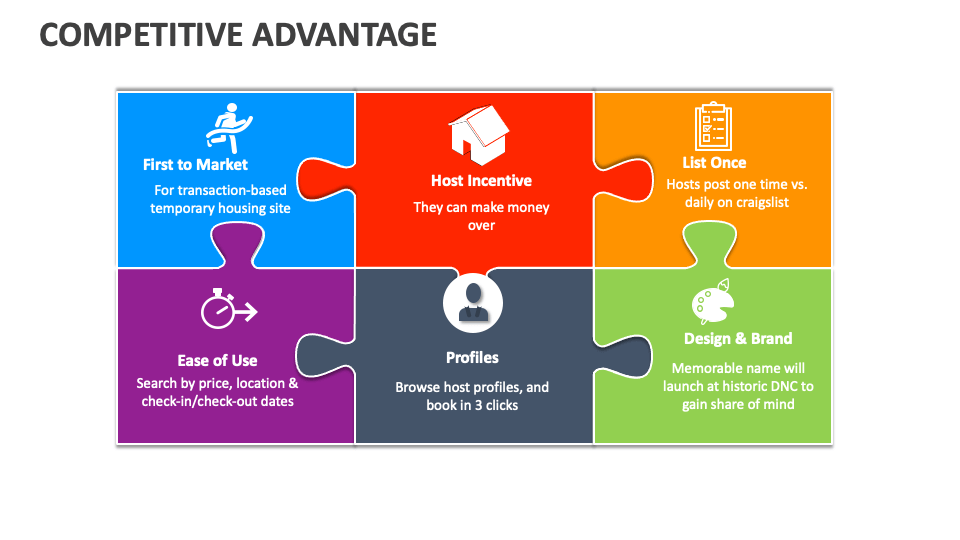 COMPETITIVE ADVANTAGE

First to Market
For transaction-based temporary housing site

Host Incentive
They can make money over

List Once
Hosts post one time vs. daily on craigslist

Ease of Use
Search by price, location & check-in/check-out dates

Profiles
Browse host profiles, and book in 3 clicks

Design & Brand
Memorable name will launch at historic DNC to gain share of mind